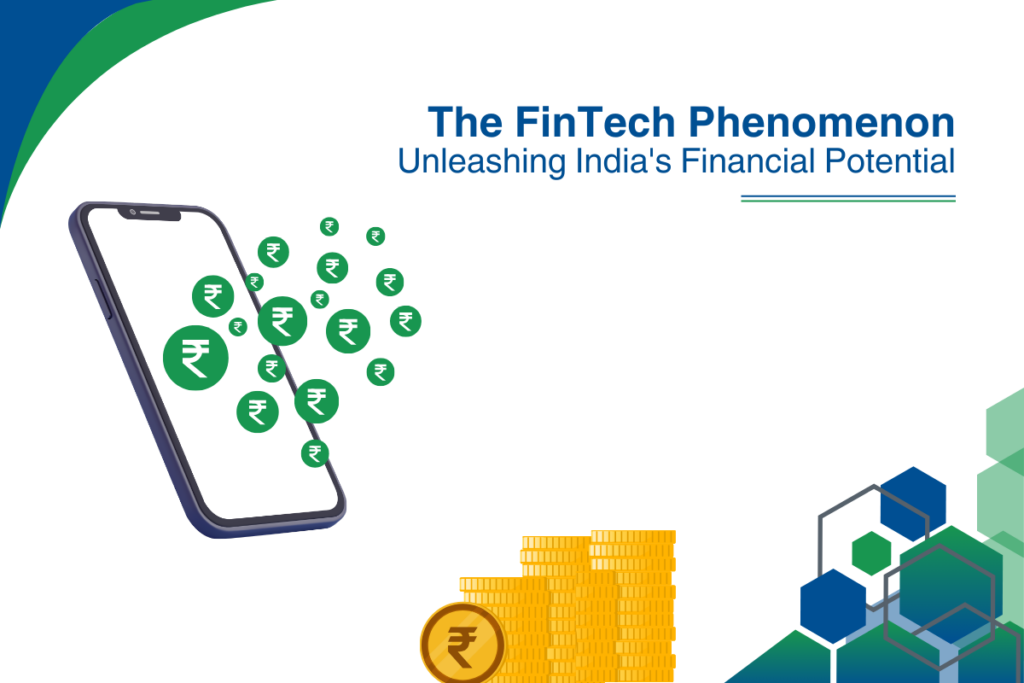 The FinTech Phenomenon
Unleashing India's Financial Potential